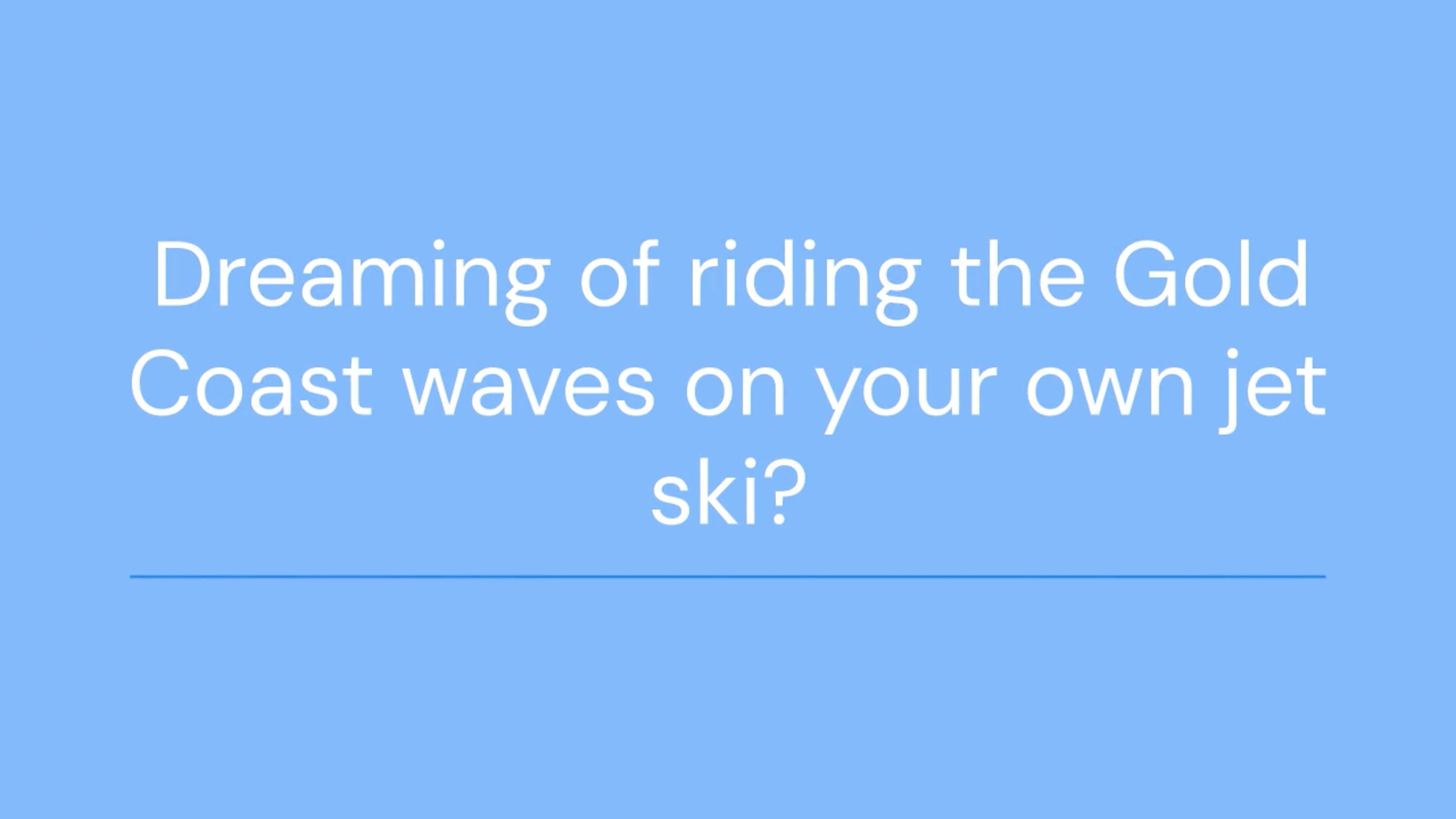 Dreaming of riding the Gold Coast waves on your own jet ski?